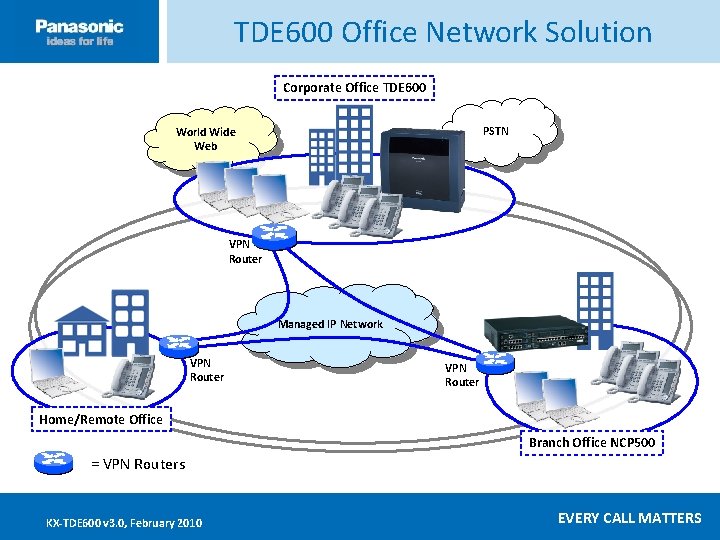 Panasonic
ideas for life

TDE600 Office Network Solution

Corporate Office TDE600

World Wide Web

PSTN

VPN Router

Managed IP Network

VPN Router

VPN Router

Home/Remote Office

Branch Office NCP500

= VPN Routers

KX-TDE600 v3.0, February 2010

EVERY CALL MATTERS